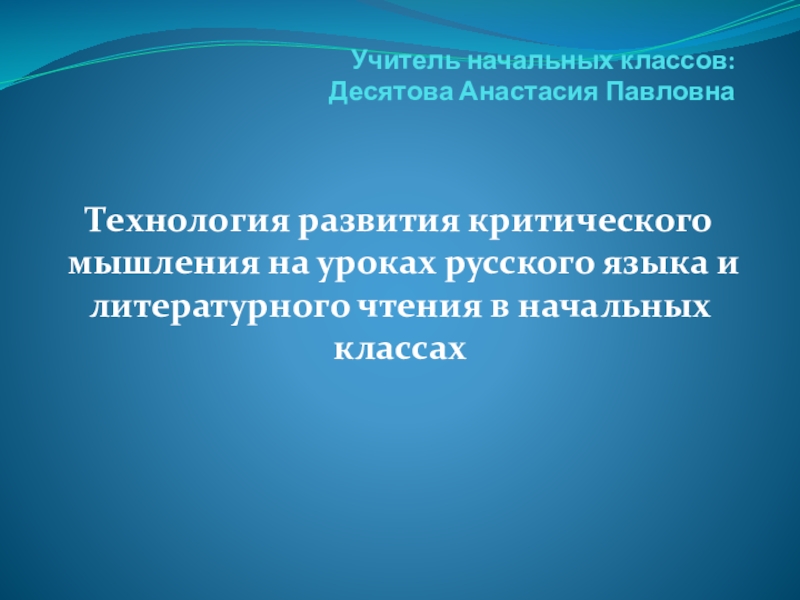 Учитель начальных классов:
Десятова Анастасия Павловна

Технология развития критического мышления на уроках русского языка и литературного чтения в начальных классах